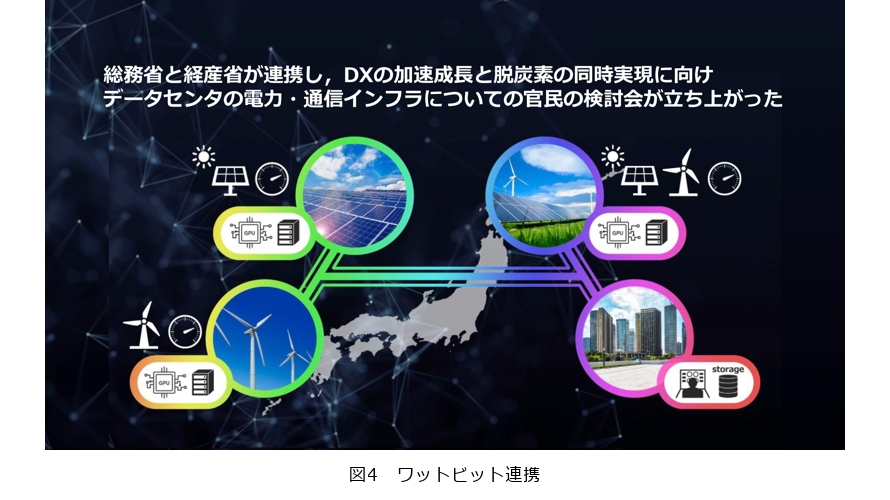 総務省と経産省が連携し，DXの加速成長と脱炭素の同時実現に向け
データセンタの電力・通信インフラについての官民の検討会が立ち上がった

GPU

GPU

GPU

storage

図4　ワットビット連携